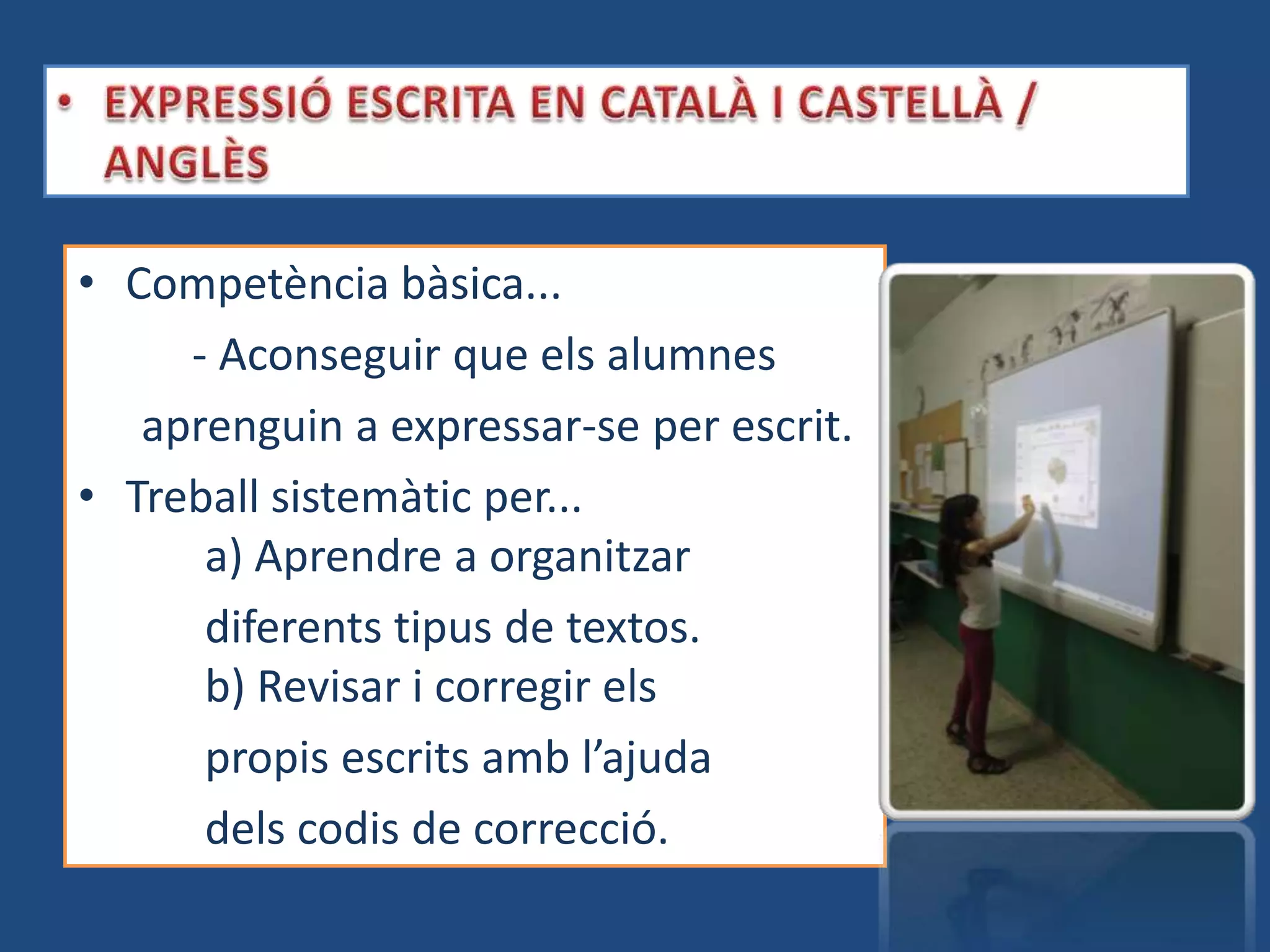 • EXPRESSIÓ ESCRITA EN CATALÀ I CASTELLÀ / ANGLÈS

• Competència bàsica...

- Aconseguir que els alumnes aprenguin a expressar-se per escrit.

• Treball sistemàtic per...

a) Aprendre a organitzar diferents tipus de textos.

b) Revisar i corregir els propis escrits amb l'ajuda dels codis de correcció.